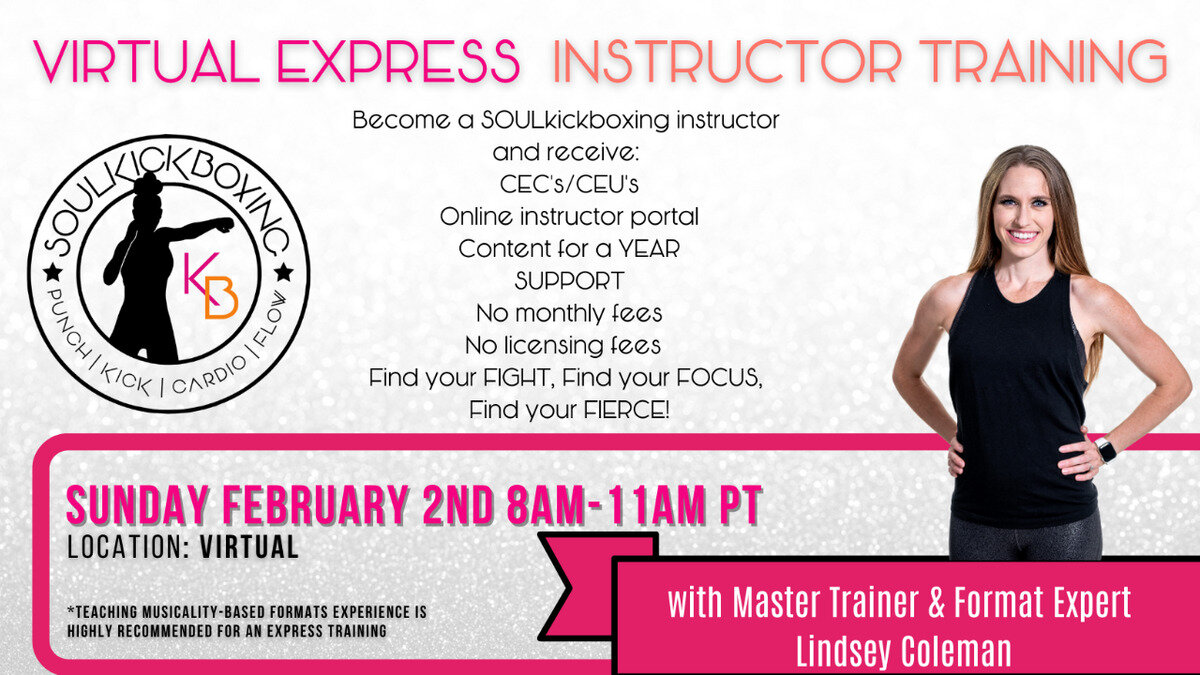 VIRTUAL EXPRESS INSTRUCTOR TRAINING

SOULKICKBOXING
KB
PUNCH | KICK | CARDIO | FLOW

Become a SOULkickboxing instructor and receive:
CEC's/CEU's
Online instructor portal
Content for a YEAR
SUPPORT
No monthly fees
No licensing fees
Find your FIGHT, Find your FOCUS, Find your FIERCE!

SUNDAY FEBRUARY 2ND 8AM-11AM PT
LOCATION: VIRTUAL

*TEACHING MUSICALITY-BASED FORMATS EXPERIENCE IS HIGHLY RECOMMENDED FOR AN EXPRESS TRAINING

with Master Trainer & Format Expert
Lindsey Coleman